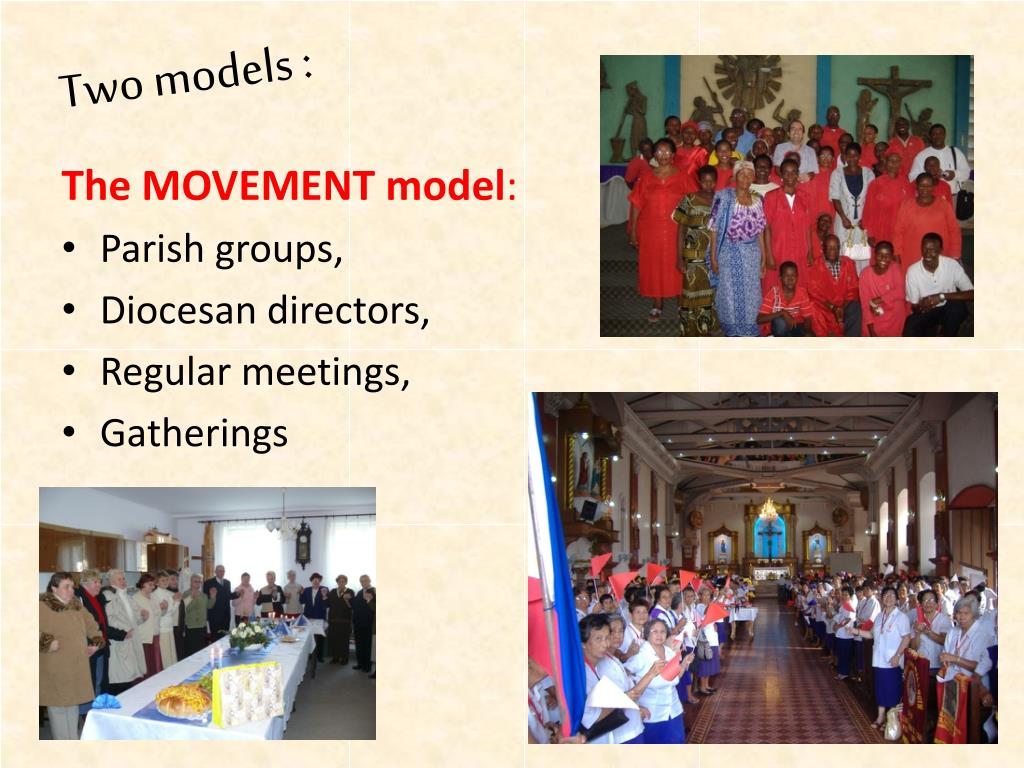 Two models :

The MOVEMENT model:
• Parish groups,
• Diocesan directors,
• Regular meetings,
• Gatherings